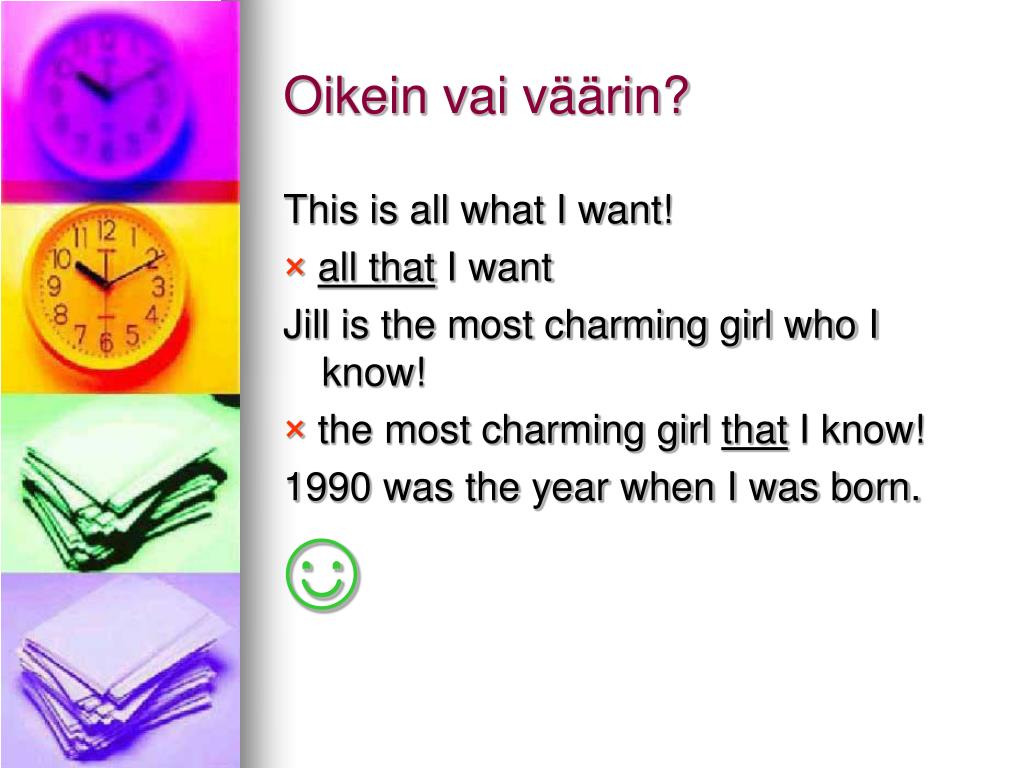 Oikein vai väärin?

This is all what I want!

× all that I want

Jill is the most charming girl who I know!

× the most charming girl that I know!

1990 was the year when I was born.

☺